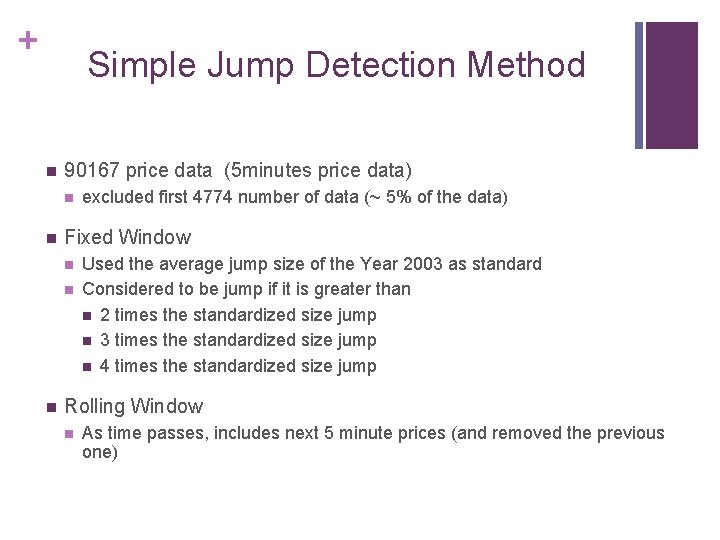 +

Simple Jump Detection Method

90167 price data (5minutes price data)

excluded first 4774 number of data (~ 5% of the data)

Fixed Window

Used the average jump size of the Year 2003 as standard

Considered to be jump if it is greater than

2 times the standardized size jump

3 times the standardized size jump

4 times the standardized size jump

Rolling Window

As time passes, includes next 5 minute prices (and removed the previous one)